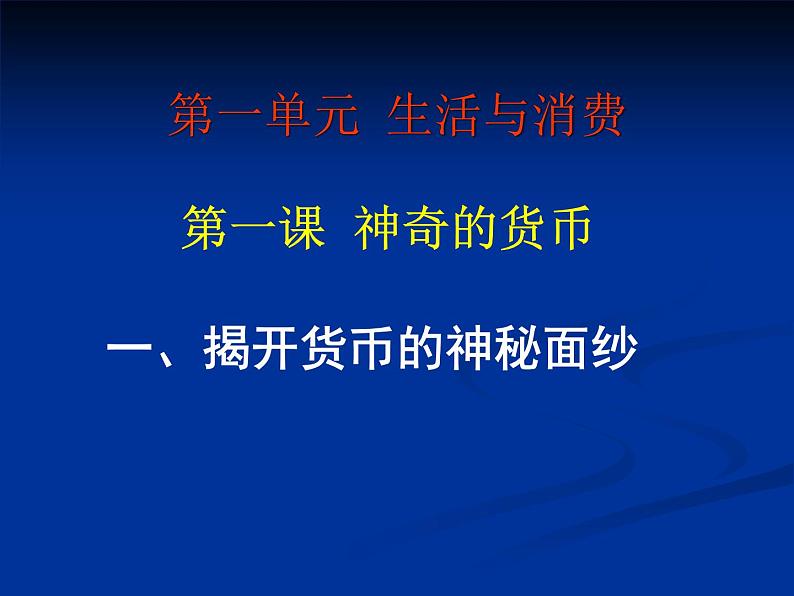 第一单元 生活与消费

第一课 神奇的货币

一、揭开货币的神秘面纱